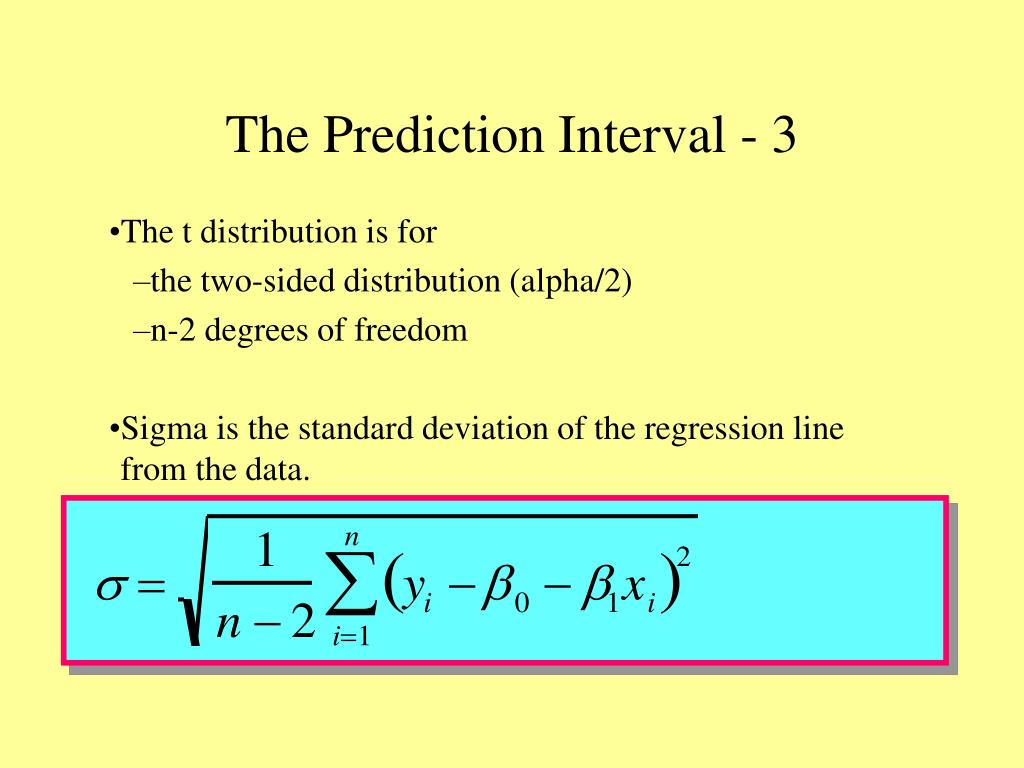 The Prediction Interval - 3

•The t distribution is for
–the two-sided distribution (alpha/2)
–n-2 degrees of freedom

•Sigma is the standard deviation of the regression line from the data.

$\sigma = \sqrt{\frac{1}{n-2}\sum_{i=1}^{n}\left(y_i - \beta_0 - \beta_1 x_i\right)^2}$